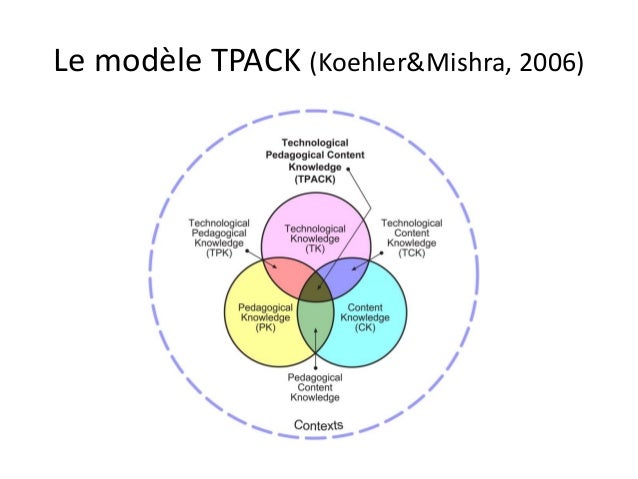 Le modèle TPACK (Koehler&Mishra, 2006)

Technological Pedagogical Content Knowledge (TPACK)

Technological Pedagogical Knowledge (TPK)

Technological Knowledge (TK)

Technological Content Knowledge (TCK)

Pedagogical Knowledge (PK)

Content Knowledge (CK)

Pedagogical Content Knowledge

Contexts